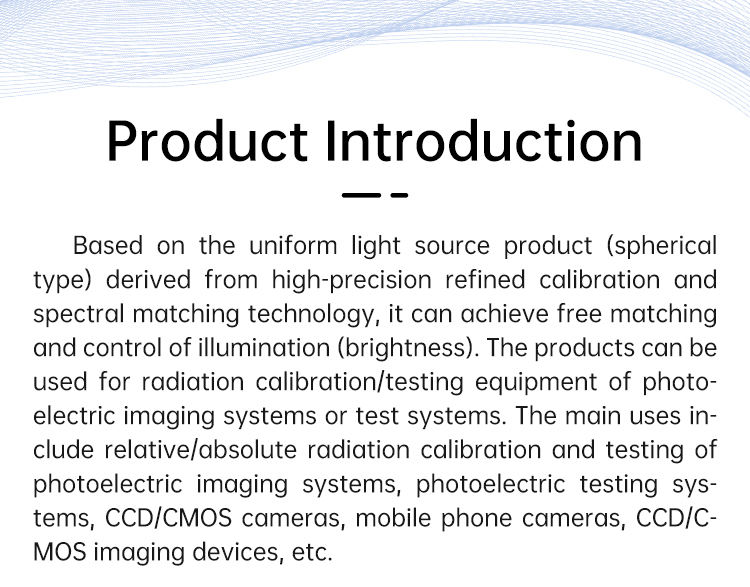 Product Introduction

Based on the uniform light source product (spherical type) derived from high-precision refined calibration and spectral matching technology, it can achieve free matching and control of illumination (brightness). The products can be used for radiation calibration/testing equipment of photoelectric imaging systems or test systems. The main uses include relative/absolute radiation calibration and testing of photoelectric imaging systems, photoelectric testing systems, CCD/CMOS cameras, mobile phone cameras, CCD/CMOS imaging devices, etc.